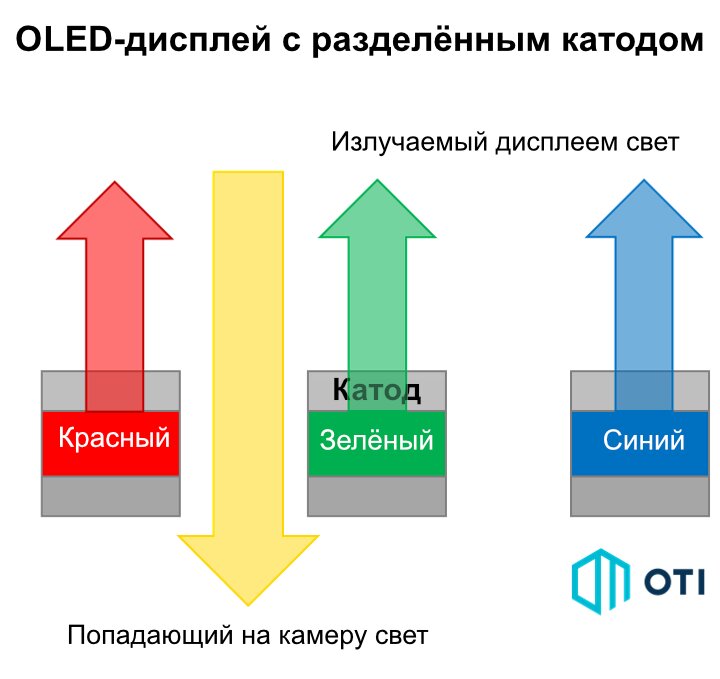 OLED-дисплей с разделённым катодом

Излучаемый дисплеем свет

Катод

Красный

Зелёный

Синий

OTI

Попадающий на камеру свет